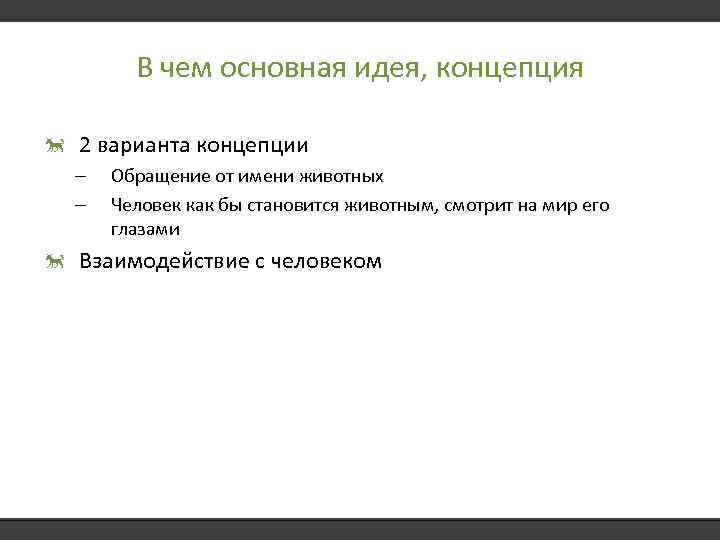 В чем основная идея, концепция

2 варианта концепции

– Обращение от имени животных

– Человек как бы становится животным, смотрит на мир его глазами

Взаимодействие с человеком